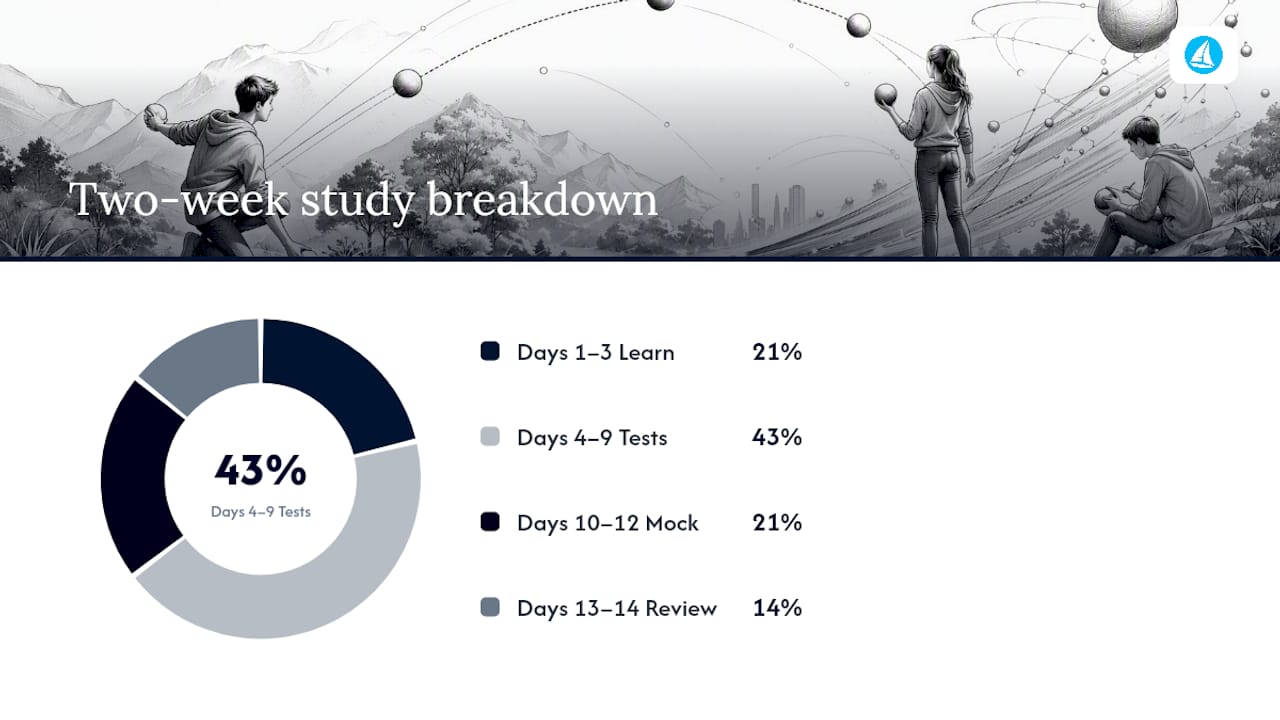 Two-week study breakdown

43%
Days 4–9 Tests

Days 1–3 Learn 21%

Days 4–9 Tests 43%

Days 10–12 Mock 21%

Days 13–14 Review 14%